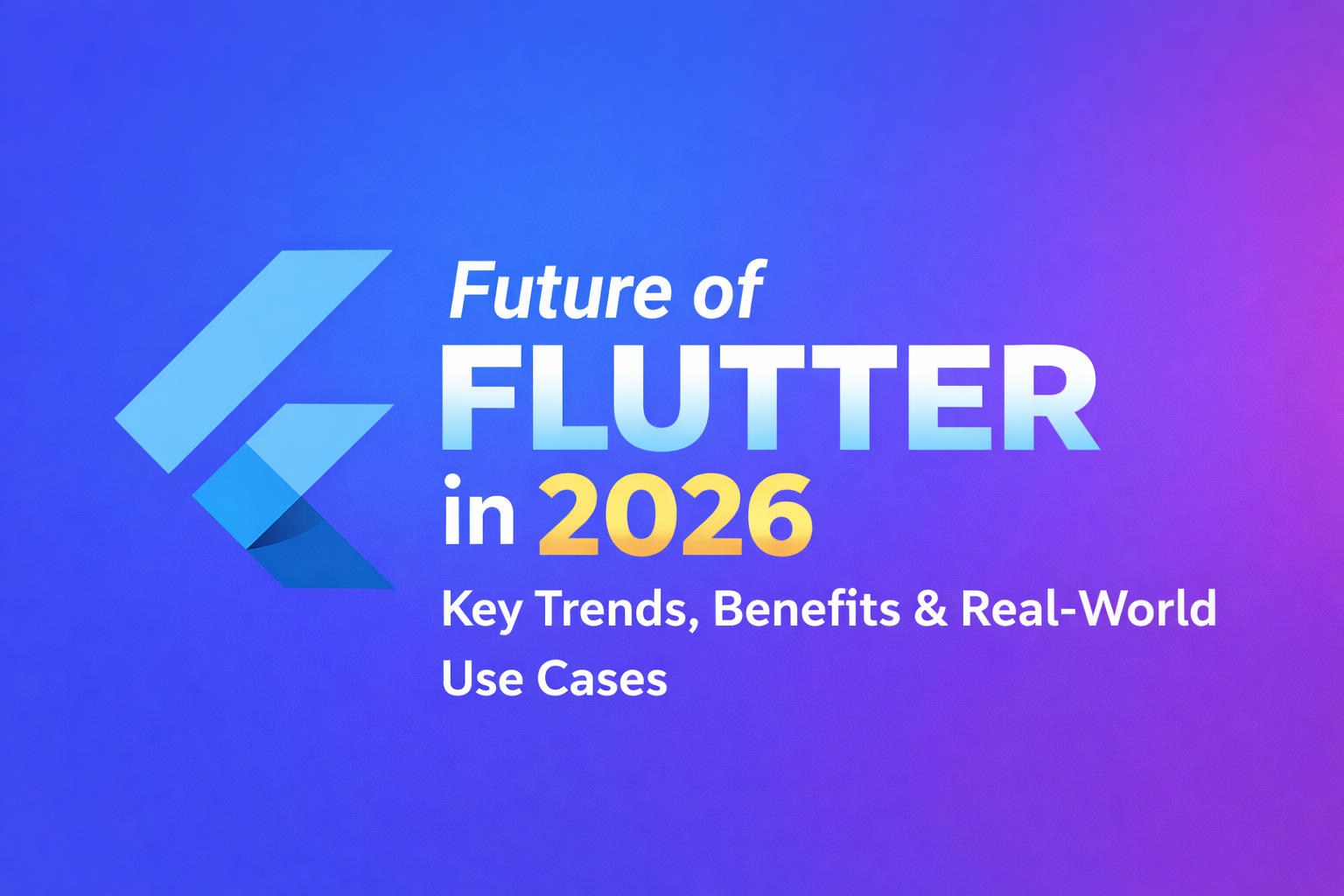 Future of
FLUTTER
in 2026
Key Trends, Benefits & Real-World Use Cases